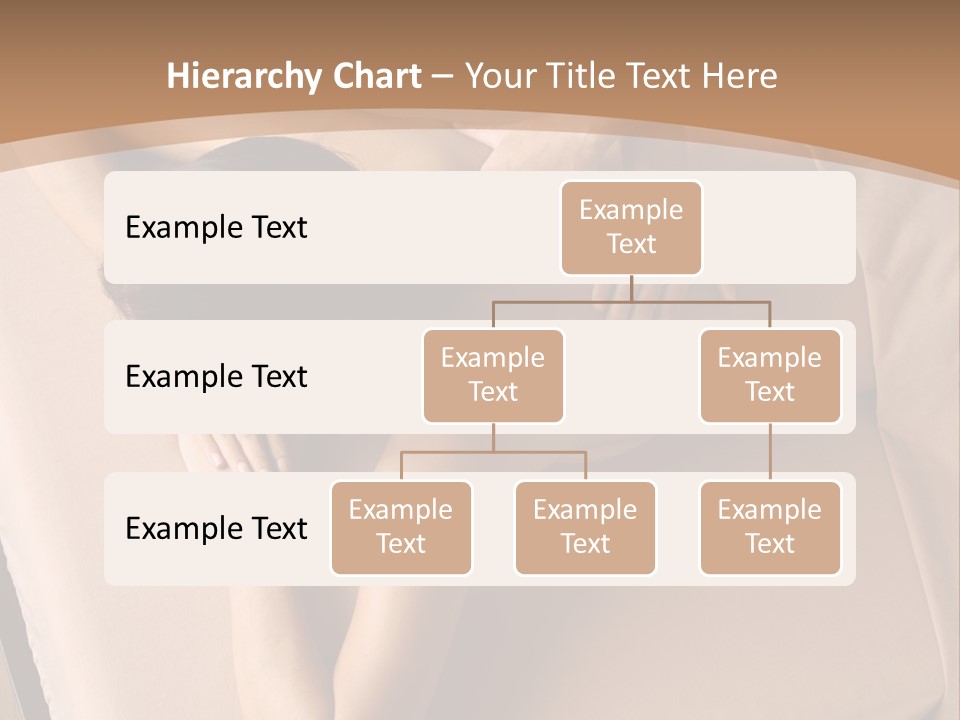 Hierarchy Chart – Your Title Text Here

Example Text

Example Text

Example Text

Example Text

Example Text

Example Text

Example Text

Example Text

Example Text